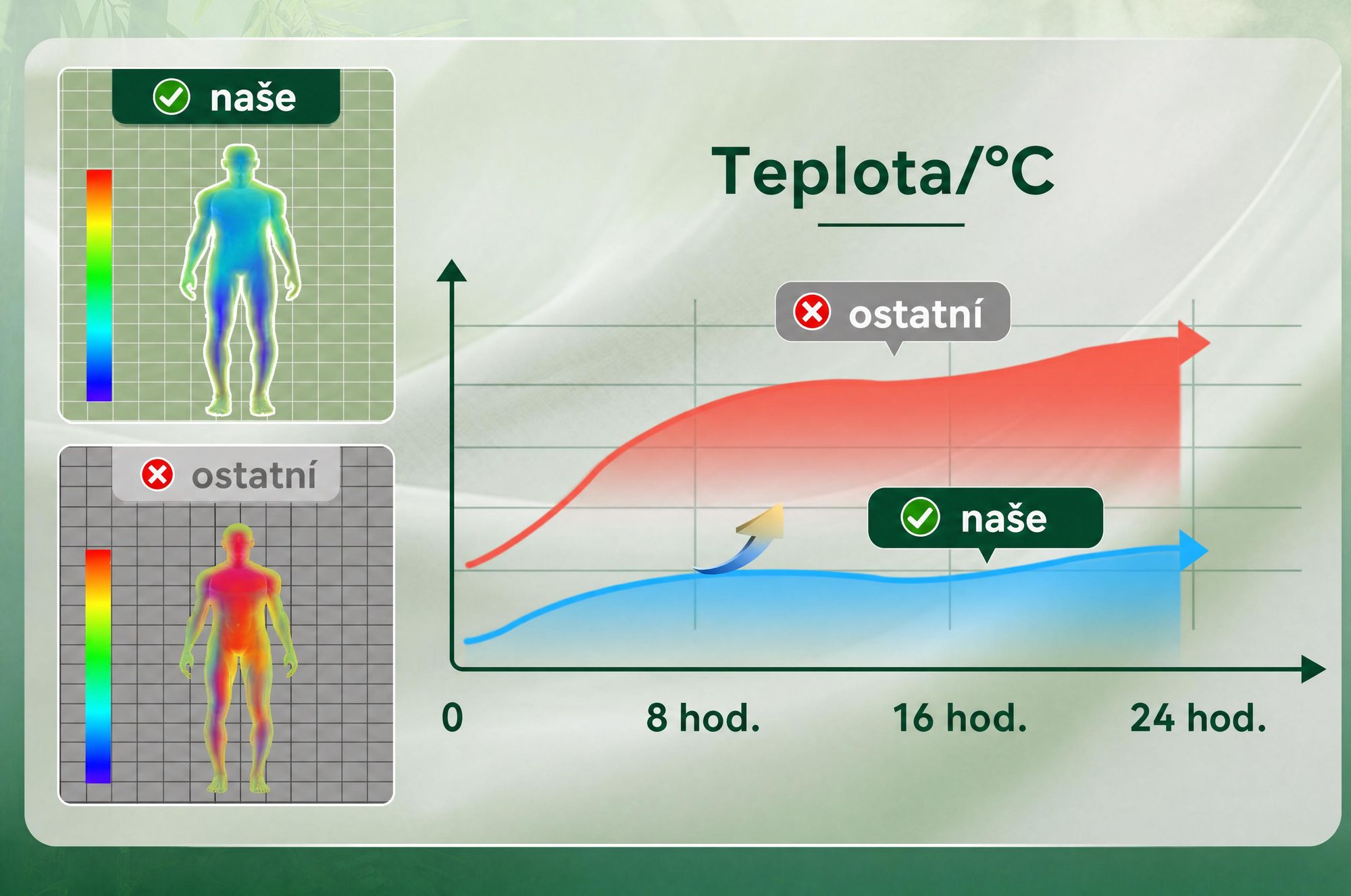 naše

ostatní

Teplota/°C

ostatní

naše

0

8 hod.

16 hod.

24 hod.